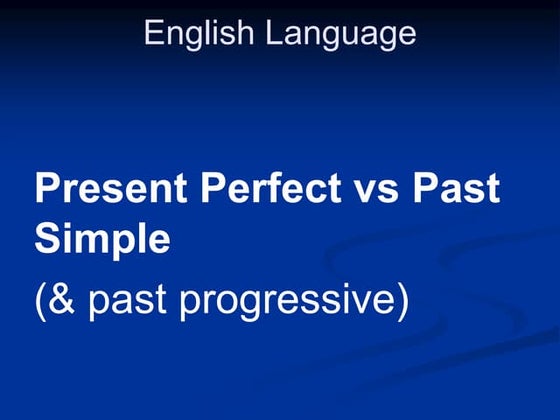 English Language

Present Perfect vs Past Simple

(& past progressive)